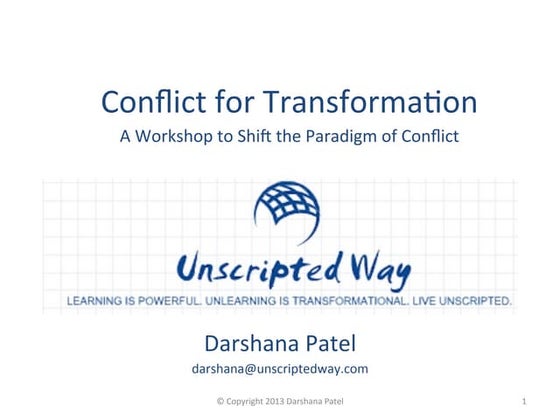 Conflict for Transformation

A Workshop to Shift the Paradigm of Conflict

Unscripted Way

LEARNING IS POWERFUL. UNLEARNING IS TRANSFORMATIONAL. LIVE UNSCRIPTED.

Darshana Patel

darshana@unscriptedway.com

© Copyright 2013 Darshana Patel

1